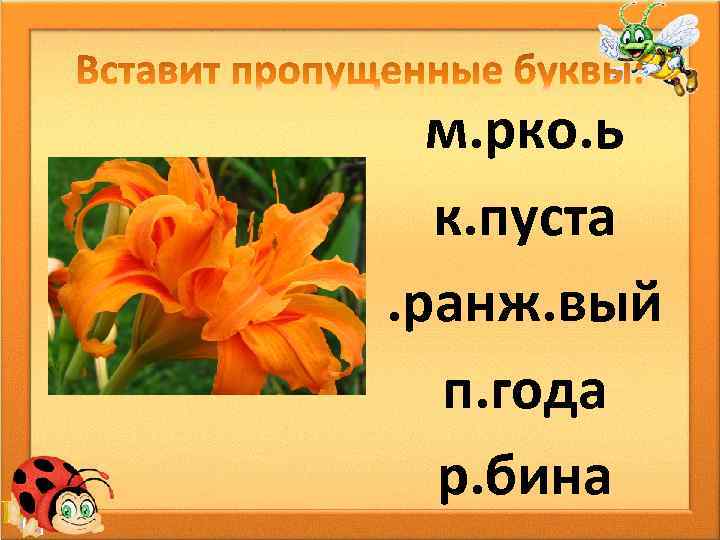 Вставит пропущенные буквы:

м.рко.ь

к.пуста

.ранж.вый

п.года

р.бина